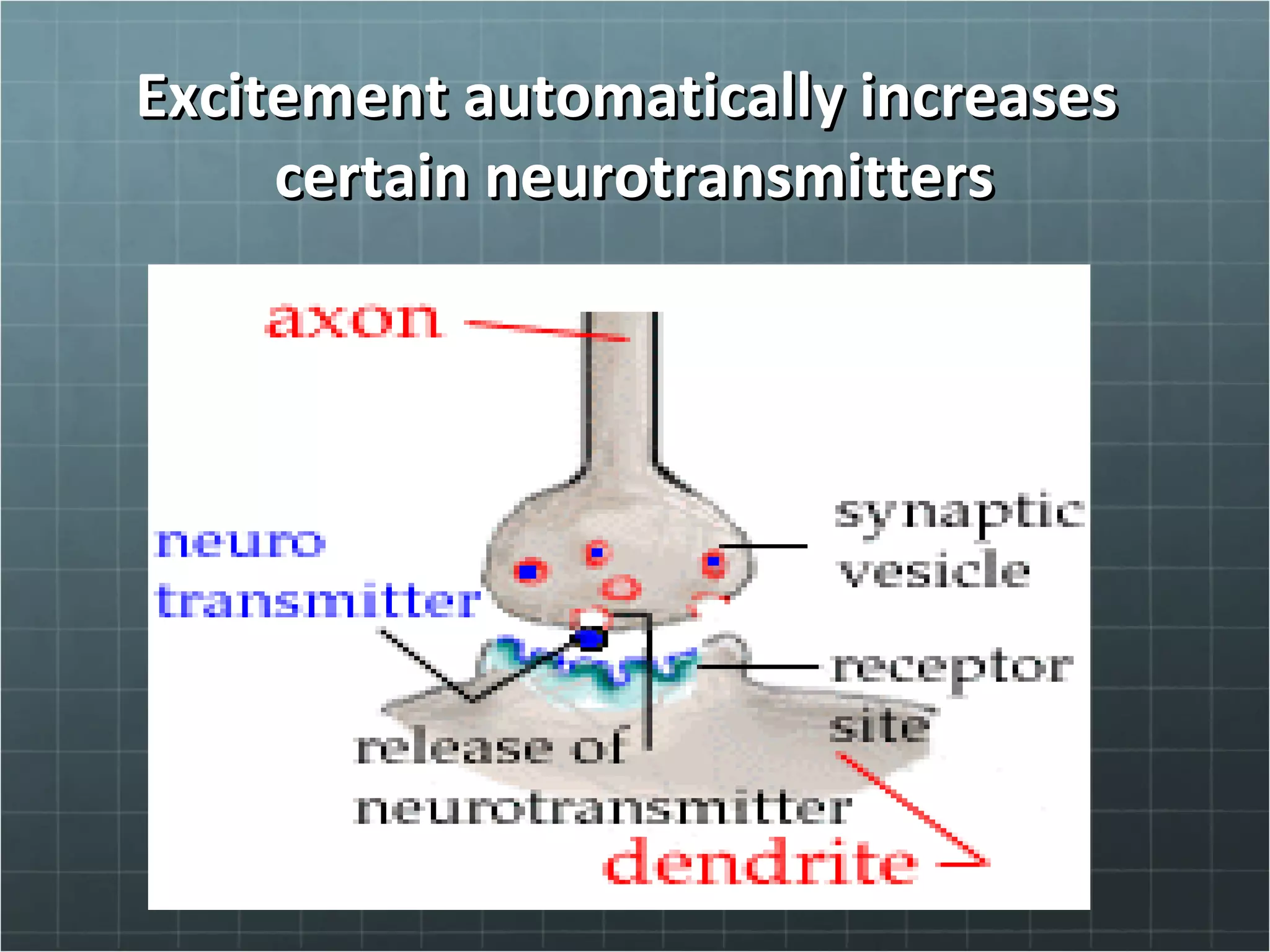 Excitement automatically increases certain neurotransmitters

axon

neuro transmitter

synaptic vesicle

receptor site

release of neurotransmitter

dendrite